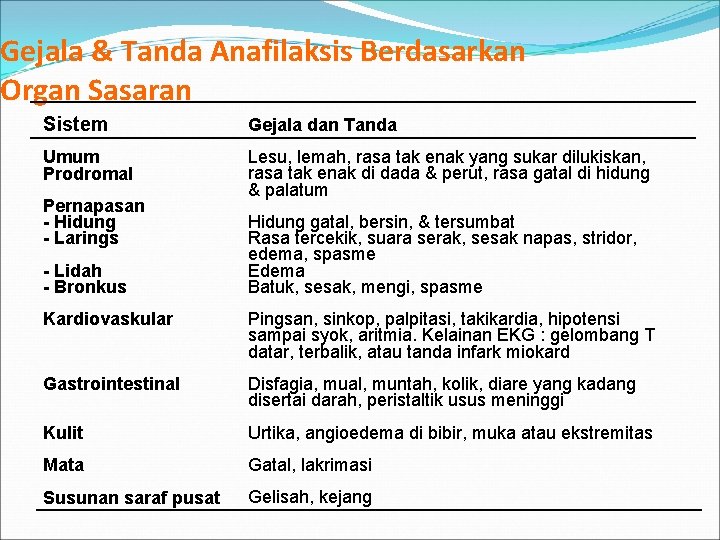 Gejala & Tanda Anafilaksis Berdasarkan Organ Sasaran

| Sistem | Gejala dan Tanda |
|---|---|
| Umum Prodromal | Lesu, lemah, rasa tak enak yang sukar dilukiskan, rasa tak enak di dada & perut, rasa gatal di hidung & palatum |
| Pernapasan | |
| - Hidung | Hidung gatal, bersin, & tersumbat |
| - Larings | Rasa tercekik, suara serak, sesak napas, stridor, edema, spasme |
| - Lidah | Edema |
| - Bronkus | Batuk, sesak, mengi, spasme |
| Kardiovaskular | Pingsan, sinkop, palpitasi, takikardia, hipotensi sampai syok, aritmia. Kelainan EKG : gelombang T datar, terbalik, atau tanda infark miokard |
| Gastrointestinal | Disfagia, mual, muntah, kolik, diare yang kadang disertai darah, peristaltik usus meninggi |
| Kulit | Urtika, angioedema di bibir, muka atau ekstremitas |
| Mata | Gatal, lakrimasi |
| Susunan saraf pusat | Gelisah, kejang |